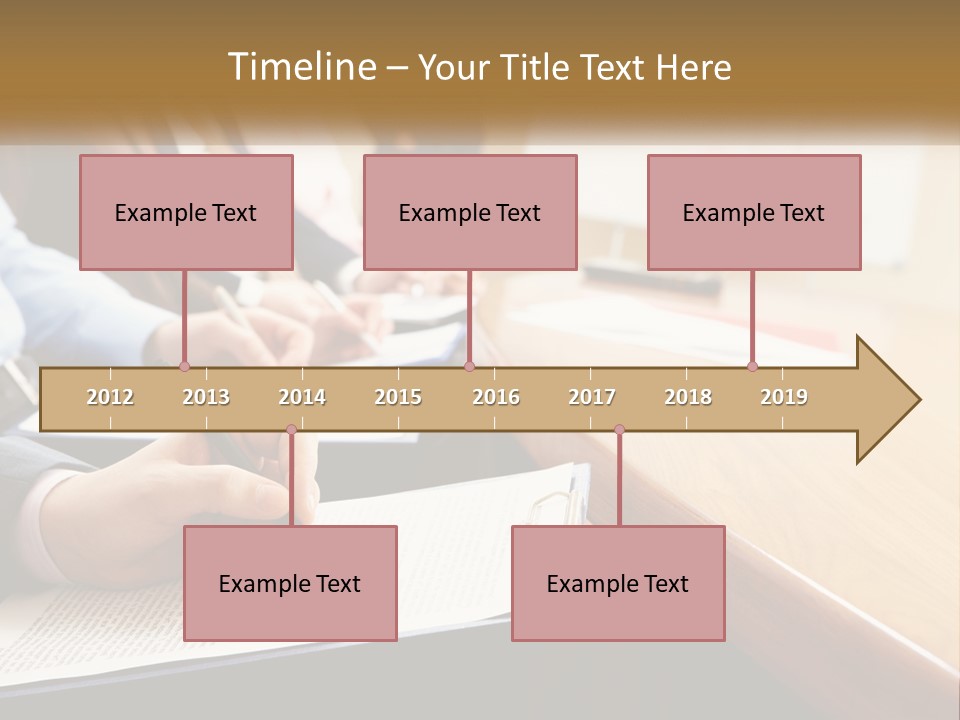 Timeline – Your Title Text Here

Example Text

Example Text

Example Text

2012 2013 2014 2015 2016 2017 2018 2019

Example Text

Example Text